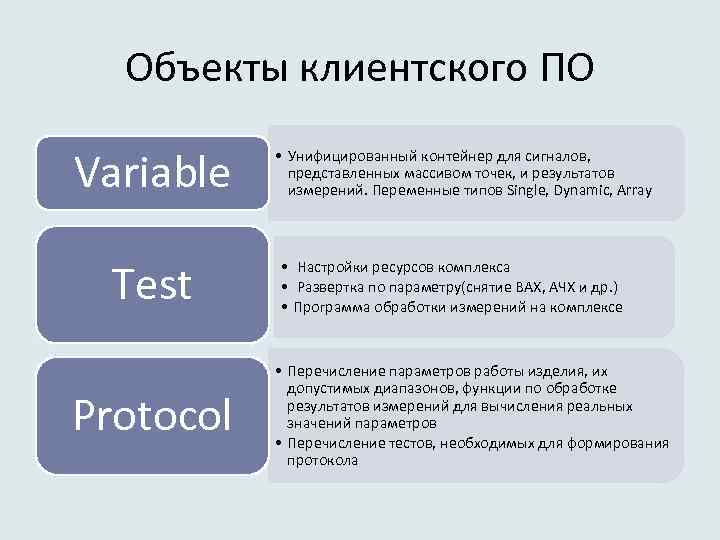 Объекты клиентского ПО

Variable

• Унифицированный контейнер для сигналов, представленных массивом точек, и результатов измерений. Переменные типов Single, Dynamic, Array

Test

• Настройки ресурсов комплекса
• Развертка по параметру(снятие ВАХ, АЧХ и др.)
• Программа обработки измерений на комплексе

Protocol

• Перечисление параметров работы изделия, их допустимых диапазонов, функции по обработке результатов измерений для вычисления реальных значений параметров
• Перечисление тестов, необходимых для формирования протокола